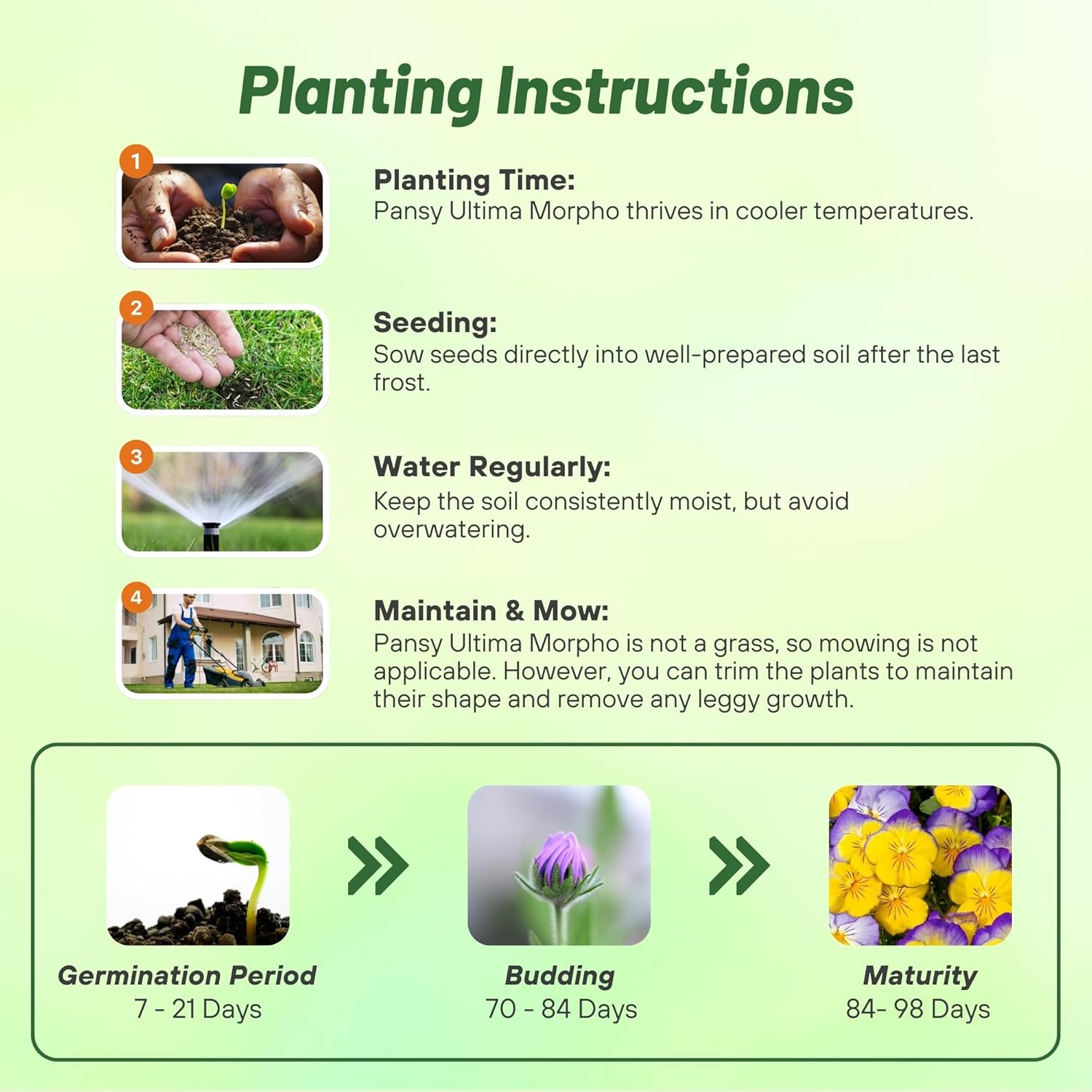 Planting Instructions

1

Planting Time:
Pansy Ultima Morpho thrives in cooler temperatures.

2

Seeding:
Sow seeds directly into well-prepared soil after the last frost.

3

Water Regularly:
Keep the soil consistently moist, but avoid overwatering.

4

Maintain & Mow:
Pansy Ultima Morpho is not a grass, so mowing is not applicable. However, you can trim the plants to maintain their shape and remove any leggy growth.

Germination Period
7 - 21 Days

Budding
70 - 84 Days

Maturity
84- 98 Days